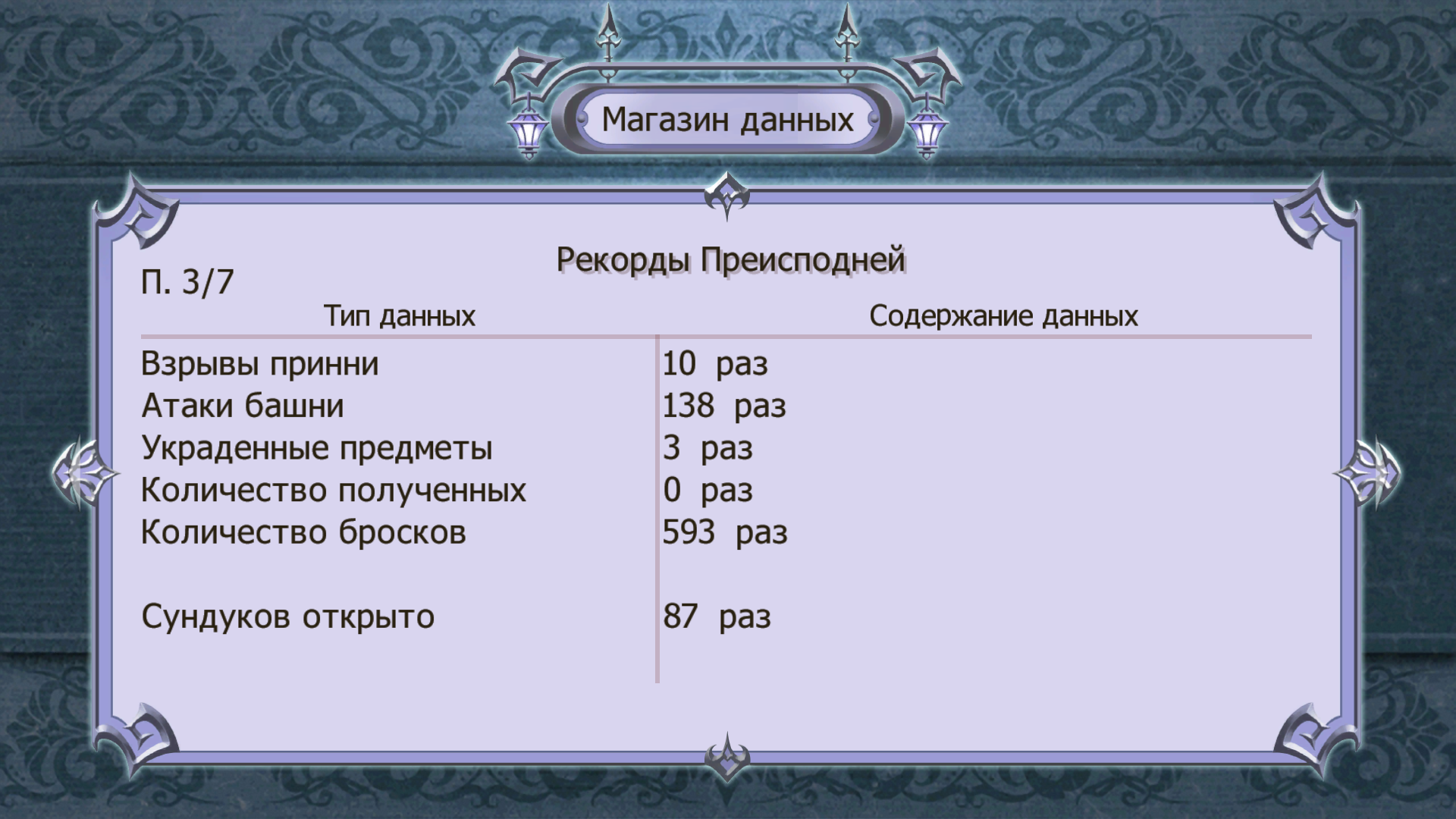 Магазин данных

Рекорды Преисподней

П. 3/7

| Тип данных | Содержание данных |
|---|---|
| Взрывы принни | 10 раз |
| Атаки башни | 138 раз |
| Украденные предметы | 3 раз |
| Количество полученных | 0 раз |
| Количество бросков | 593 раз |
| Сундуков открыто | 87 раз |